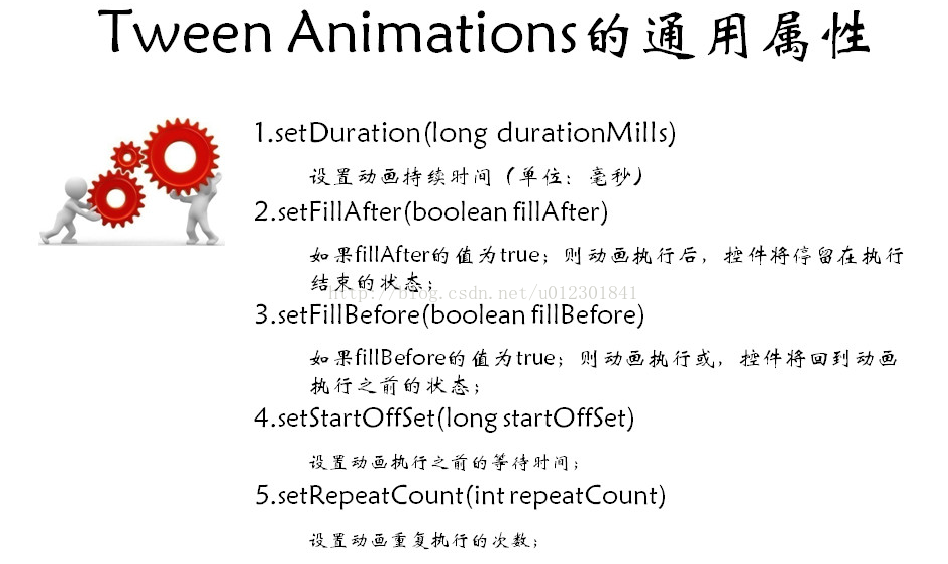 Tween Animations的通用属性

1.setDuration(long durationMills)

设置动画持续时间（单位：毫秒）

2.setFillAfter(boolean fillAfter)

如果fillAfter的值为true；则动画执行后，控件将停留在执行结束的状态；

http://blog.csdn.net/u012301841

3.setFillBefore(boolean fillBefore)

如果fillBefore的值为true；则动画执行或，控件将回到动画执行之前的状态；

4.setStartOffSet(long startOffSet)

设置动画执行之前的等待时间；

5.setRepeatCount(int repeatCount)

设置动画重复执行的次数；